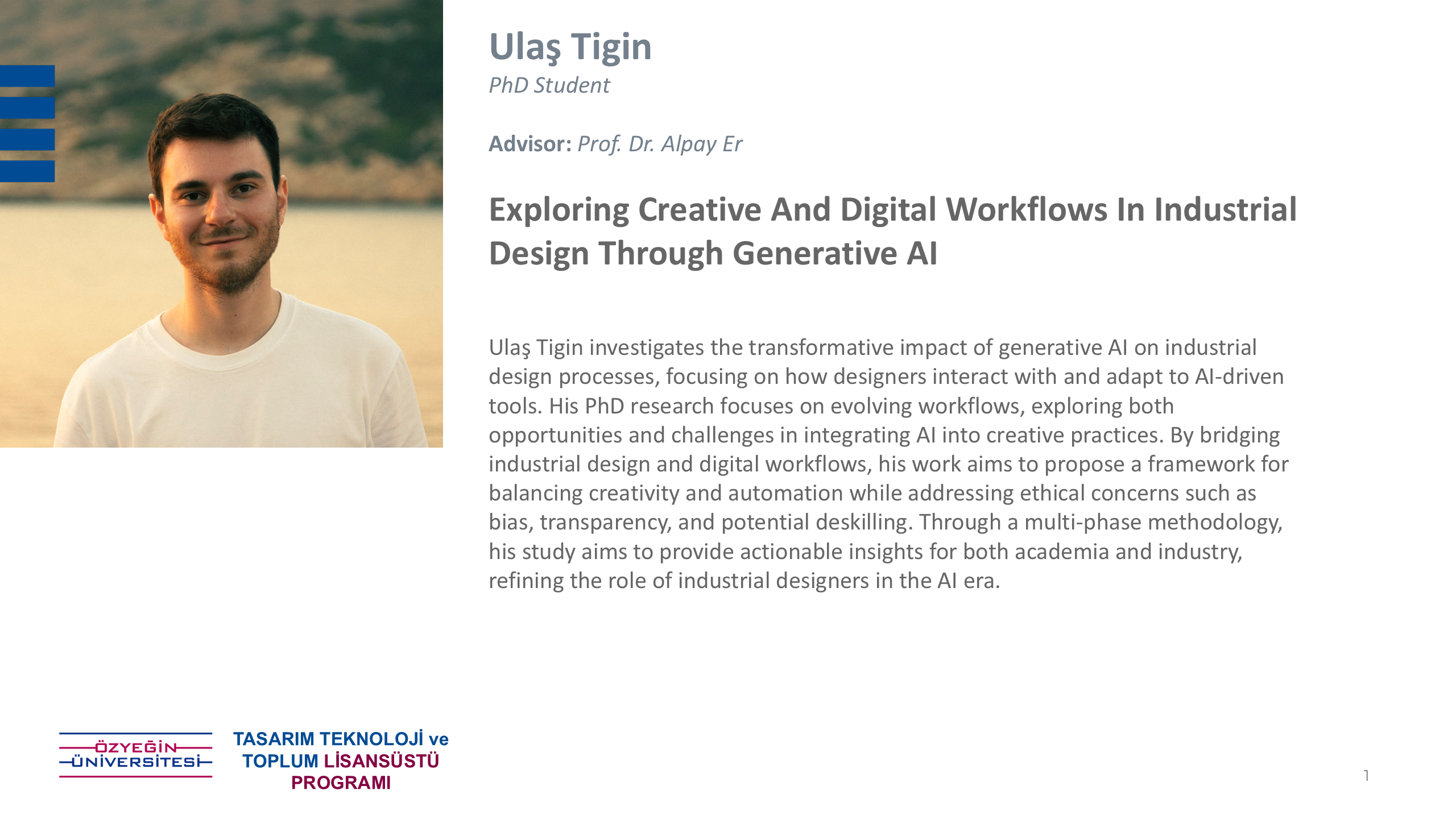 Ulaş Tigin
PhD Student

Advisor: Prof. Dr. Alpay Er

Exploring Creative And Digital Workflows In Industrial Design Through Generative AI

Ulaş Tigin investigates the transformative impact of generative AI on industrial design processes, focusing on how designers interact with and adapt to AI-driven tools. His PhD research focuses on evolving workflows, exploring both opportunities and challenges in integrating AI into creative practices. By bridging industrial design and digital workflows, his work aims to propose a framework for balancing creativity and automation while addressing ethical concerns such as bias, transparency, and potential deskilling. Through a multi-phase methodology, his study aims to provide actionable insights for both academia and industry, refining the role of industrial designers in the AI era.

ÖZYEĞİN ÜNİVERSİTESİ

TASARIM TEKNOLOJİ ve TOPLUM LİSANSÜSTÜ PROGRAMI

1